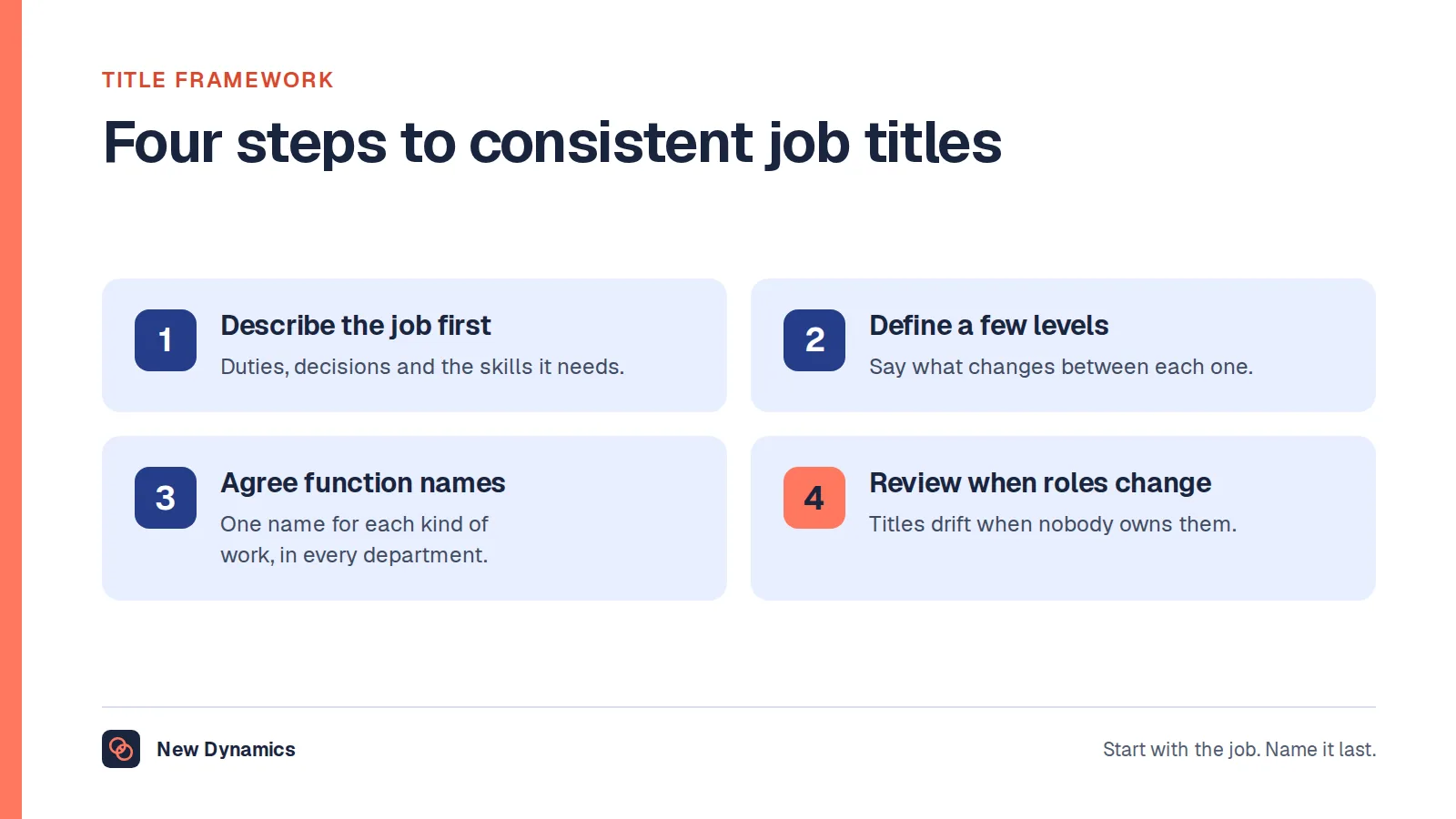 TITLE FRAMEWORK

Four steps to consistent job titles

1

Describe the job first

Duties, decisions and the skills it needs.

2

Define a few levels

Say what changes between each one.

3

Agree function names

One name for each kind of work, in every department.

4

Review when roles change

Titles drift when nobody owns them.

New Dynamics

Start with the job. Name it last.